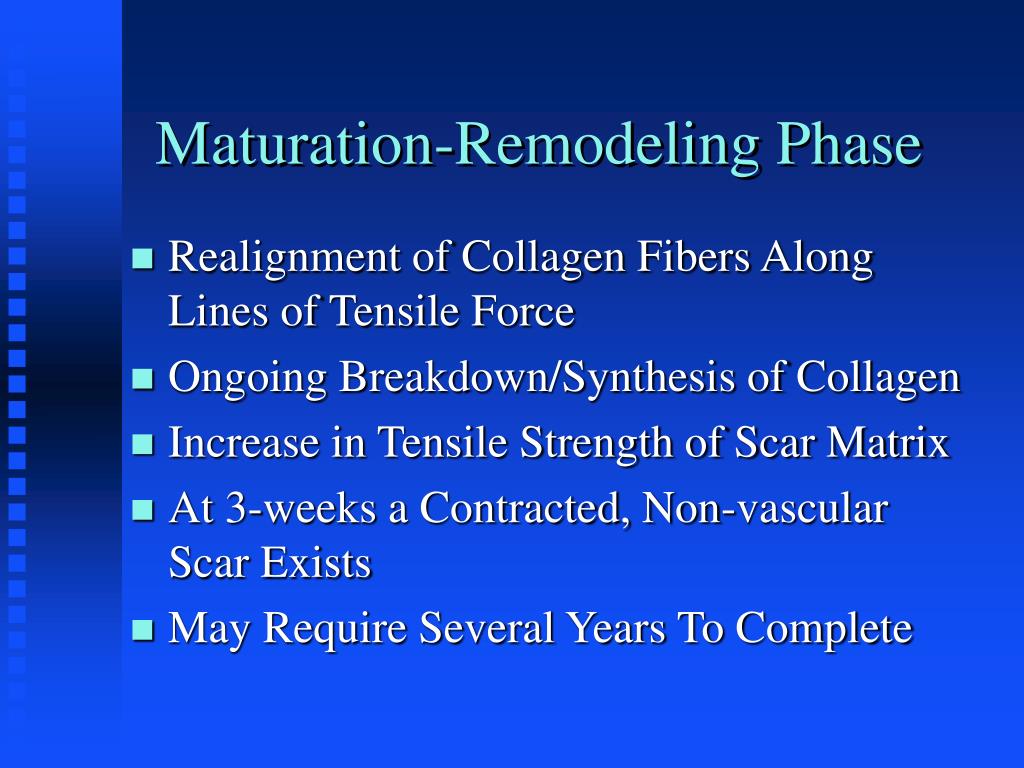 Maturation-Remodeling Phase

- Realignment of Collagen Fibers Along Lines of Tensile Force
- Ongoing Breakdown/Synthesis of Collagen
- Increase in Tensile Strength of Scar Matrix
- At 3-weeks a Contracted, Non-vascular Scar Exists
- May Require Several Years To Complete